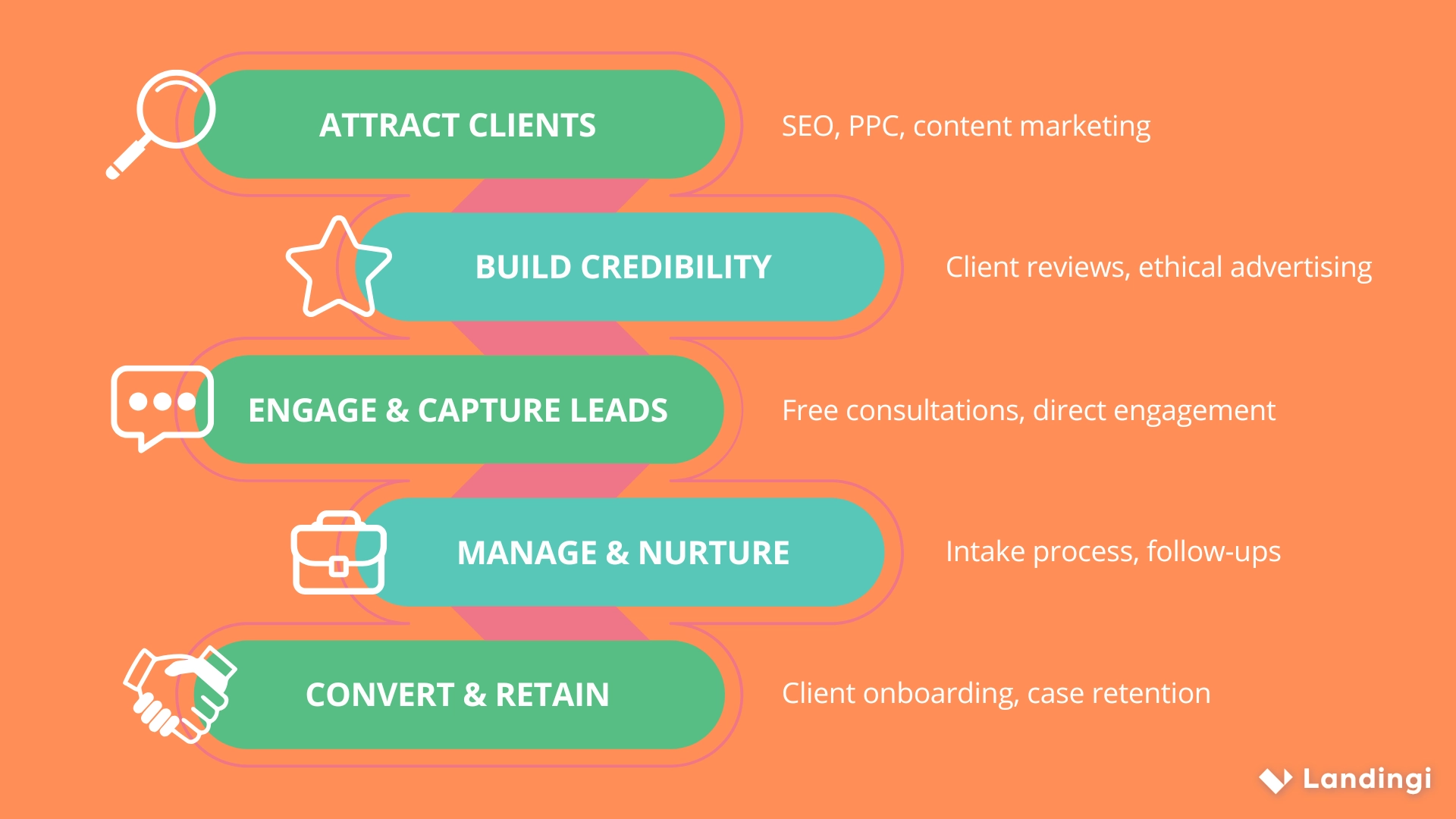 ATTRACT CLIENTS
SEO, PPC, content marketing

BUILD CREDIBILITY
Client reviews, ethical advertising

ENGAGE & CAPTURE LEADS
Free consultations, direct engagement

MANAGE & NURTURE
Intake process, follow-ups

CONVERT & RETAIN
Client onboarding, case retention

Landingi